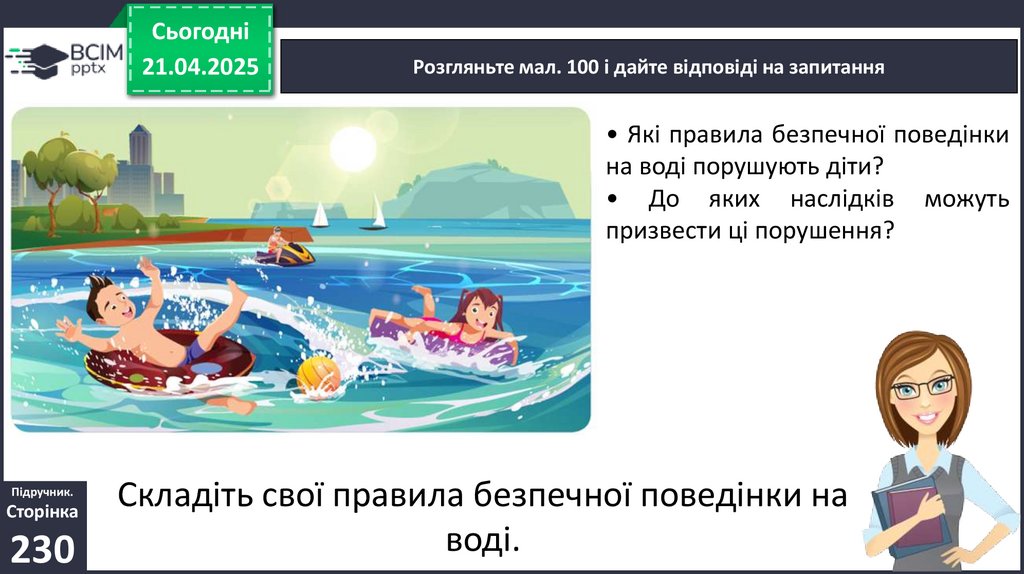 ВСІМ pptx

Сьогодні 21.04.2025

Розгляньте мал. 100 і дайте відповіді на запитання

• Які правила безпечної поведінки на воді порушують діти?

• До яких наслідків можуть призвести ці порушення?

Підручник. Сторінка 230

Складіть свої правила безпечної поведінки на воді.